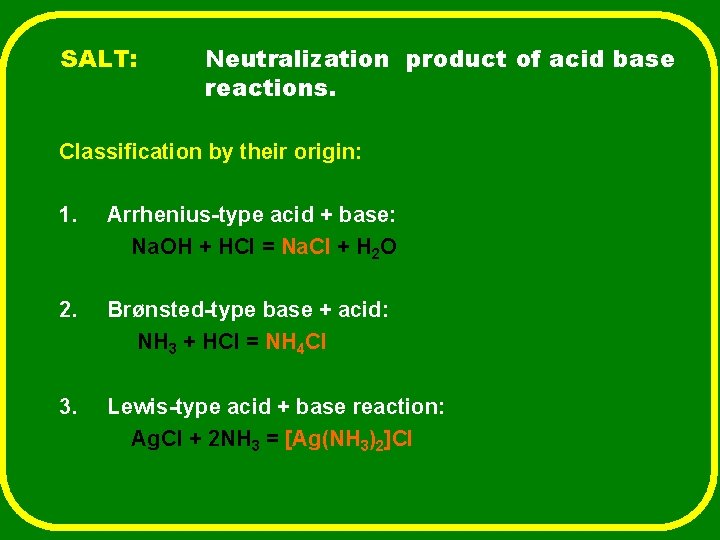 SALT: Neutralization product of acid base reactions.

Classification by their origin:

1. Arrhenius-type acid + base:
$NaOH + HCl = NaCl + H_2O$

2. Brønsted-type base + acid:
$NH_3 + HCl = NH_4Cl$

3. Lewis-type acid + base reaction:
$AgCl + 2NH_3 = [Ag(NH_3)_2]Cl$